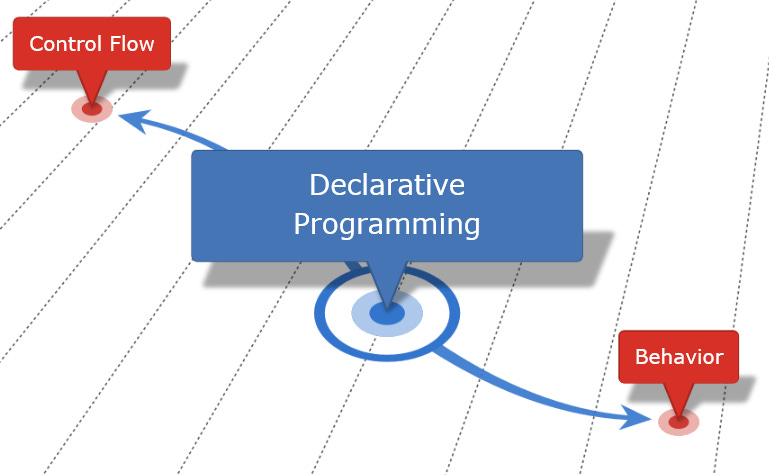 Control Flow

Declarative Programming

Behavior